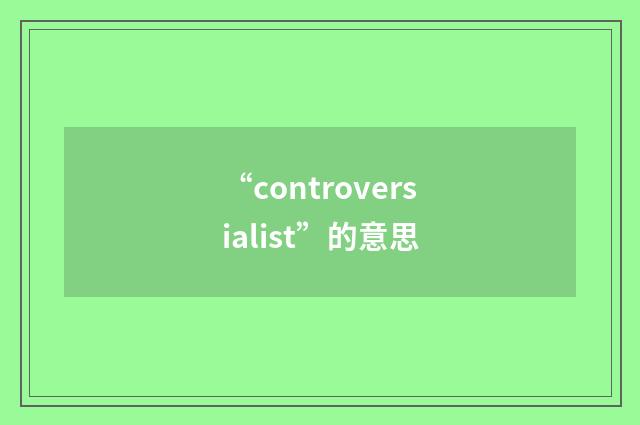 “controversialist”的意思